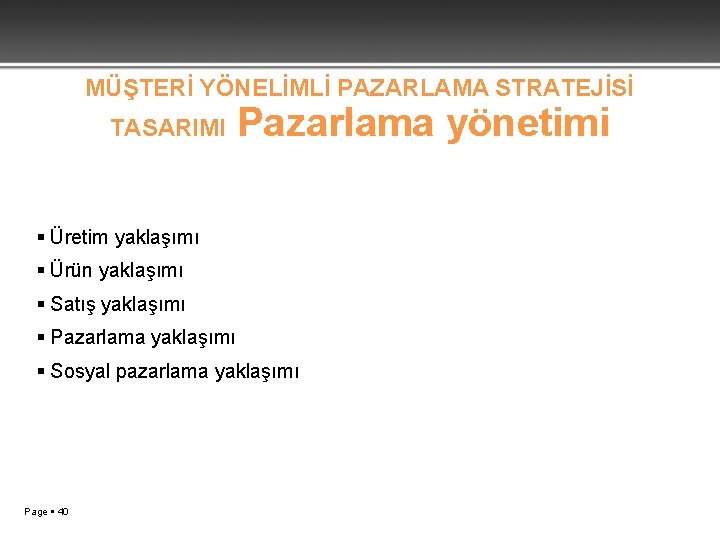 MÜŞTERİ YÖNELİMLİ PAZARLAMA STRATEJİSİ TASARIMI Pazarlama yönetimi

▪ Üretim yaklaşımı
▪ Ürün yaklaşımı
▪ Satış yaklaşımı
▪ Pazarlama yaklaşımı
▪ Sosyal pazarlama yaklaşımı

Page ▪ 40